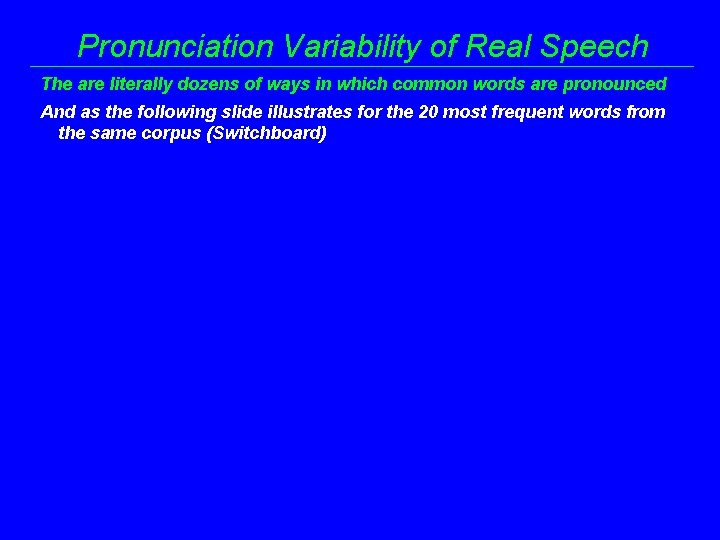 Pronunciation Variability of Real Speech

The are literally dozens of ways in which common words are pronounced

And as the following slide illustrates for the 20 most frequent words from the same corpus (Switchboard)